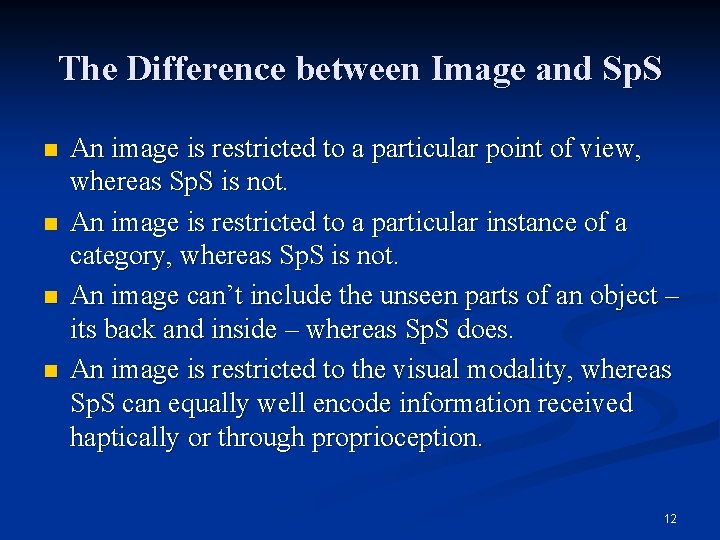 The Difference between Image and SpS

■ An image is restricted to a particular point of view, whereas SpS is not.

■ An image is restricted to a particular instance of a category, whereas SpS is not.

■ An image can't include the unseen parts of an object – its back and inside – whereas SpS does.

■ An image is restricted to the visual modality, whereas SpS can equally well encode information received haptically or through proprioception.

12